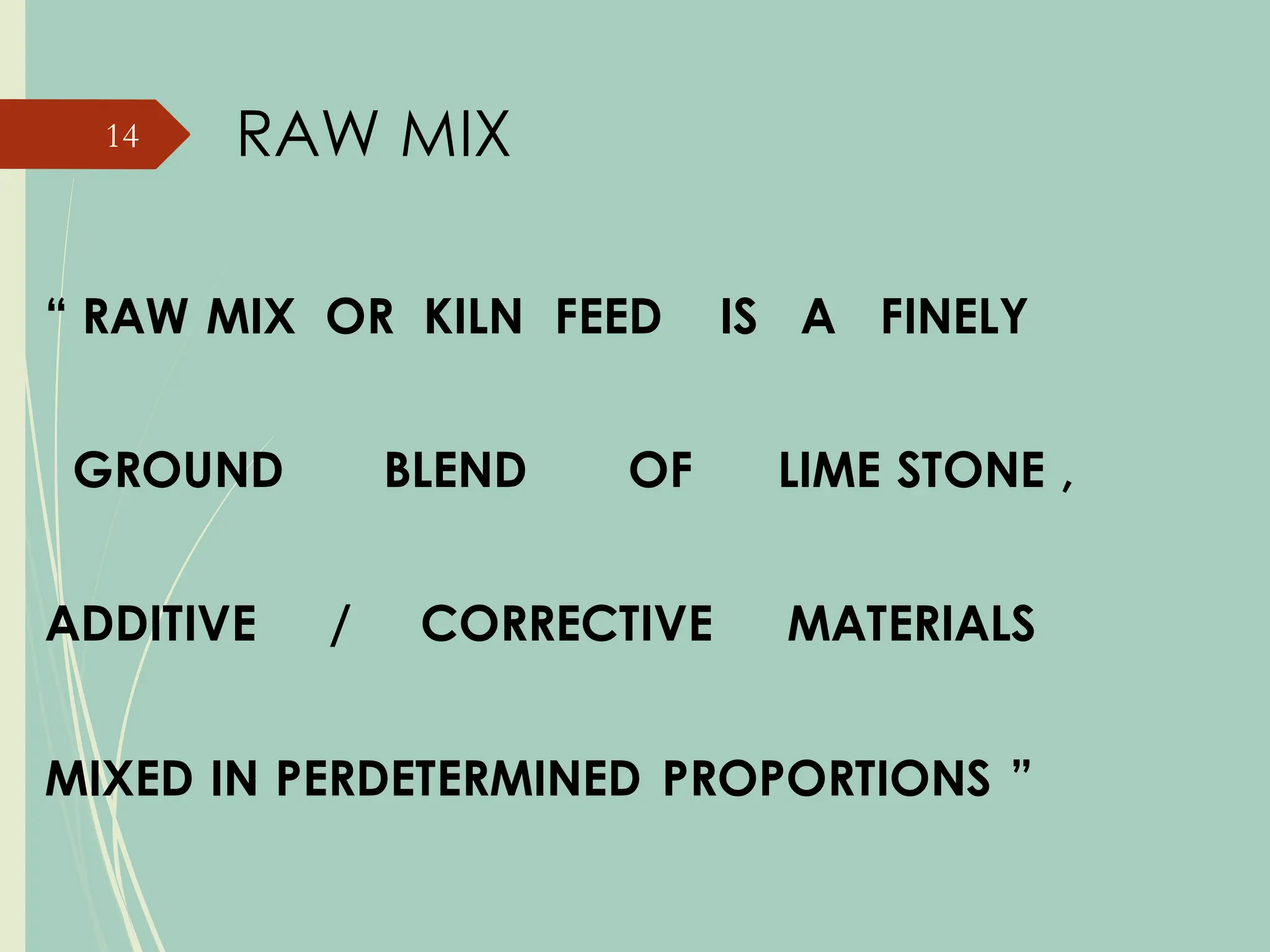 14

RAW MIX

“ RAW MIX OR KILN FEED IS A FINELY GROUND BLEND OF LIME STONE , ADDITIVE / CORRECTIVE MATERIALS MIXED IN PERDETERMINED PROPORTIONS ”